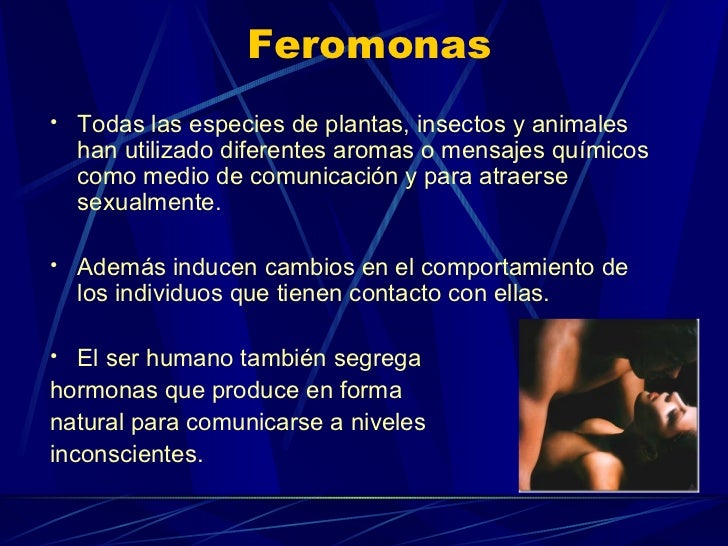 Feromonas

• Todas las especies de plantas, insectos y animales han utilizado diferentes aromas o mensajes químicos como medio de comunicación y para atraerse sexualmente.

• Además inducen cambios en el comportamiento de los individuos que tienen contacto con ellas.

• El ser humano también segrega hormonas que produce en forma natural para comunicarse a niveles inconscientes.